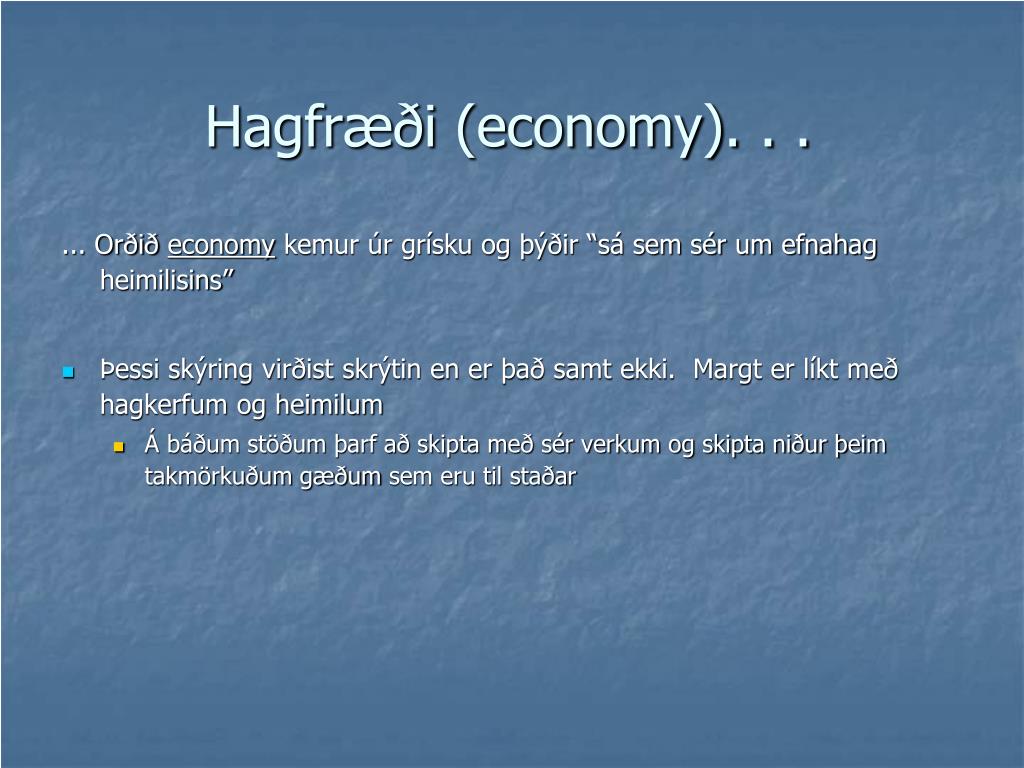 Hagfræði (economy). . .

... Orðið economy kemur úr grísku og þýðir “sá sem sér um efnahag heimilisins”

Þessi skýring virðist skrýtin en er það samt ekki. Margt er líkt með hagkerfum og heimilum

Á báðum stöðum þarf að skipta með sér verkum og skipta niður þeim takmörkuðum gæðum sem eru til staðar